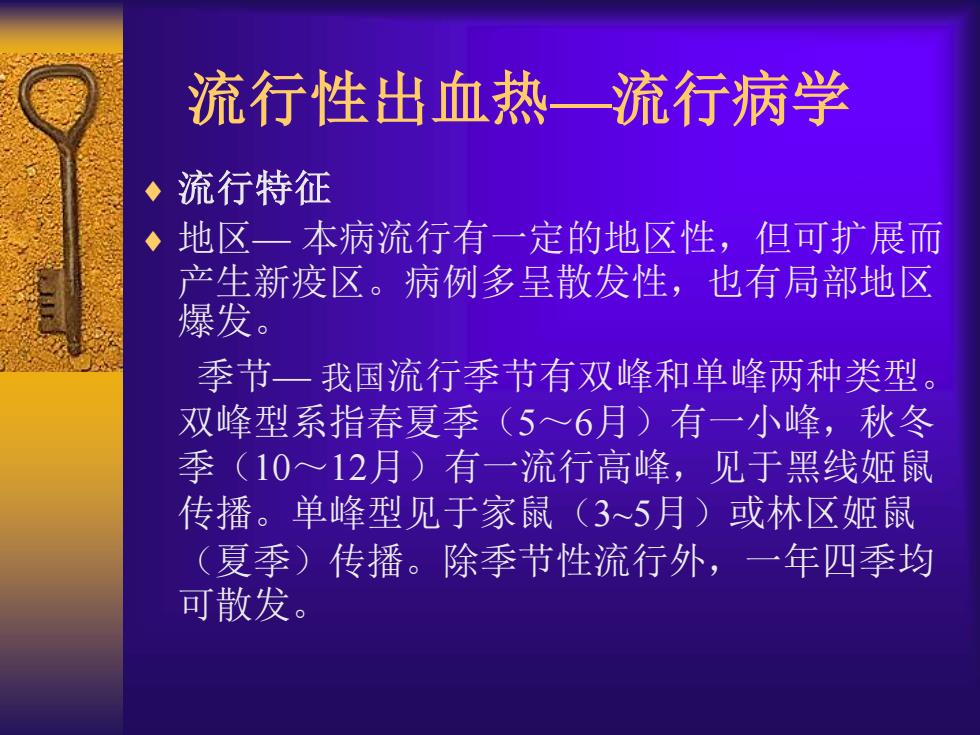 流行性出血热—流行病学

♦ 流行特征

♦ 地区— 本病流行有一定的地区性，但可扩展而产生新疫区。病例多呈散发性，也有局部地区爆发。

季节— 我国流行季节有双峰和单峰两种类型。双峰型系指春夏季（5～6月）有一小峰，秋冬季（10～12月）有一流行高峰，见于黑线姬鼠传播。单峰型见于家鼠（3~5月）或林区姬鼠（夏季）传播。除季节性流行外，一年四季均可散发。